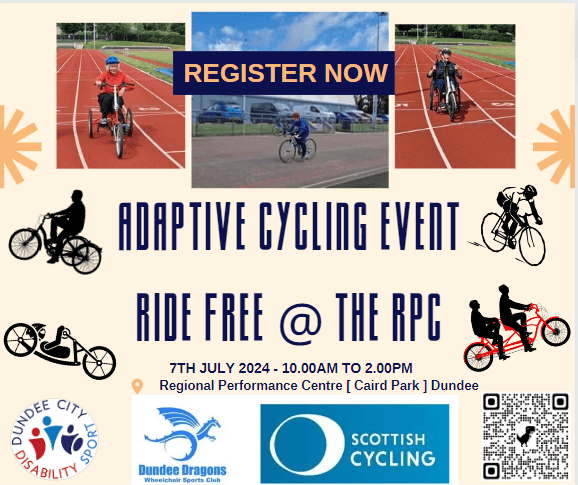 REGISTER NOW

ADAPTIVE CYCLING EVENT

RIDE FREE @ THE RPC

7TH JULY 2024 - 10.00AM TO 2.00PM

Regional Performance Centre [ Caird Park ] Dundee

DUNDEE CITY DISABILITY SPORT

Dundee Dragons
Wheelchair Sports Club

SCOTTISH CYCLING